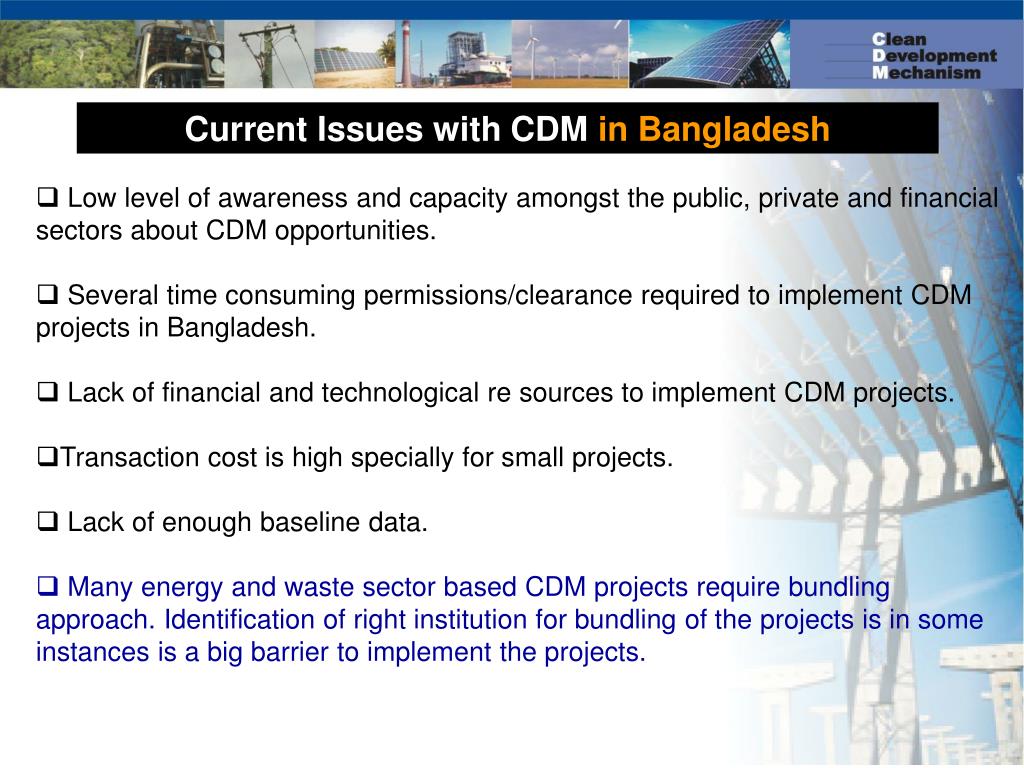 Clean
Development
Mechanism

Current Issues with CDM in Bangladesh

❑ Low level of awareness and capacity amongst the public, private and financial sectors about CDM opportunities.

❑ Several time consuming permissions/clearance required to implement CDM projects in Bangladesh.

❑ Lack of financial and technological re sources to implement CDM projects.

❑Transaction cost is high specially for small projects.

❑ Lack of enough baseline data.

❑ Many energy and waste sector based CDM projects require bundling approach. Identification of right institution for bundling of the projects is in some instances is a big barrier to implement the projects.